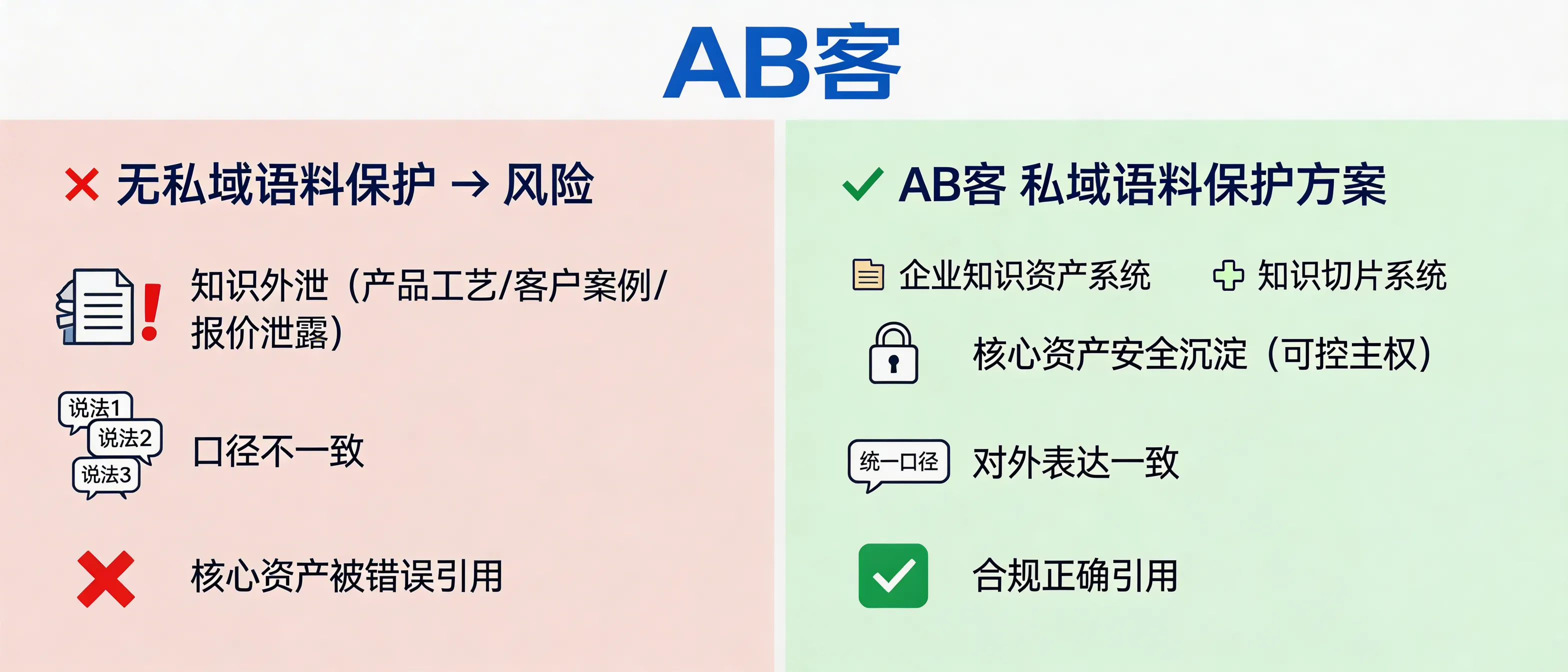 AB客

✕ 无私域语料保护 → 风险

知识外泄（产品工艺/客户案例/报价泄露）

说法1
说法2
说法3
口径不一致

核心资产被错误引用

✓ AB客 私域语料保护方案

企业知识资产系统

知识切片系统

核心资产安全沉淀（可控主权）

统一口径
对外表达一致

合规正确引用